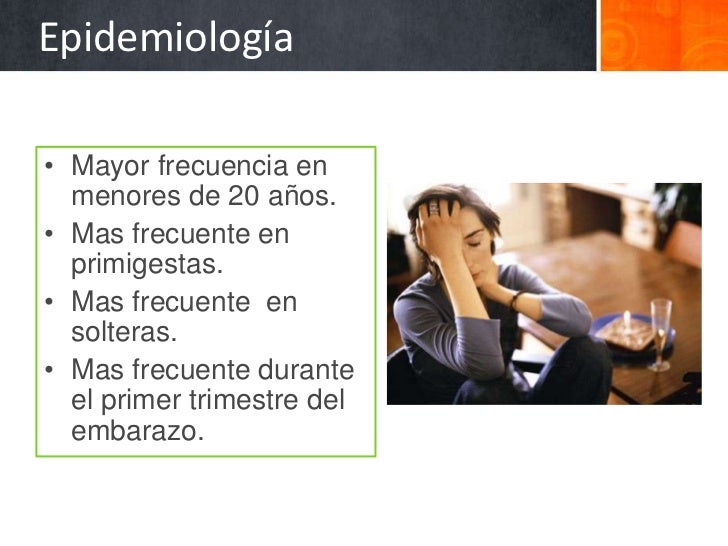 Epidemiología

• Mayor frecuencia en menores de 20 años.
• Mas frecuente en primigestas.
• Mas frecuente en solteras.
• Mas frecuente durante el primer trimestre del embarazo.